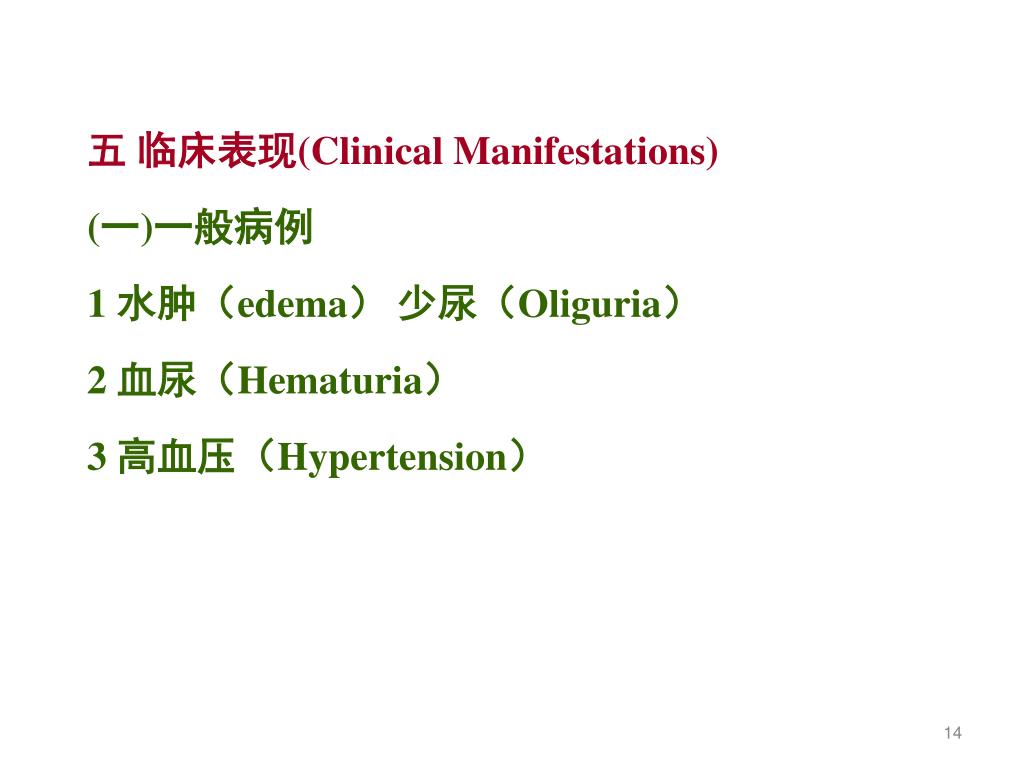 五 临床表现(Clinical Manifestations)

(一)一般病例

1 水肿（edema） 少尿（Oliguria）

2 血尿（Hematuria）

3 高血压（Hypertension）

14